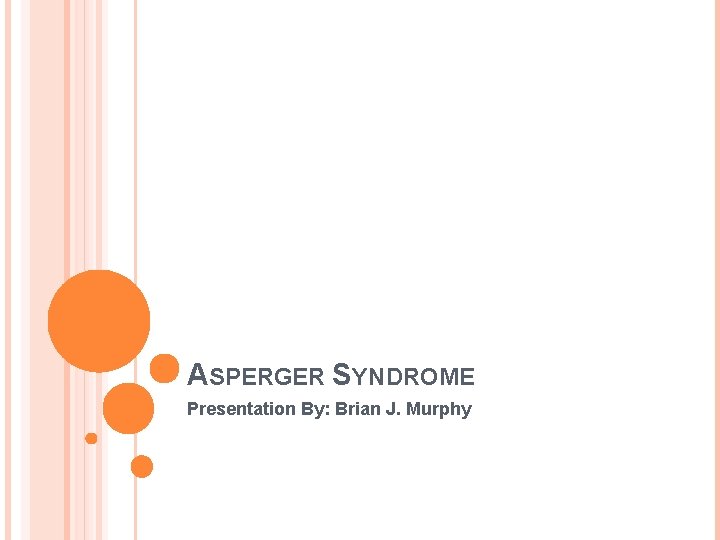 ASPERGER SYNDROME

Presentation By: Brian J. Murphy